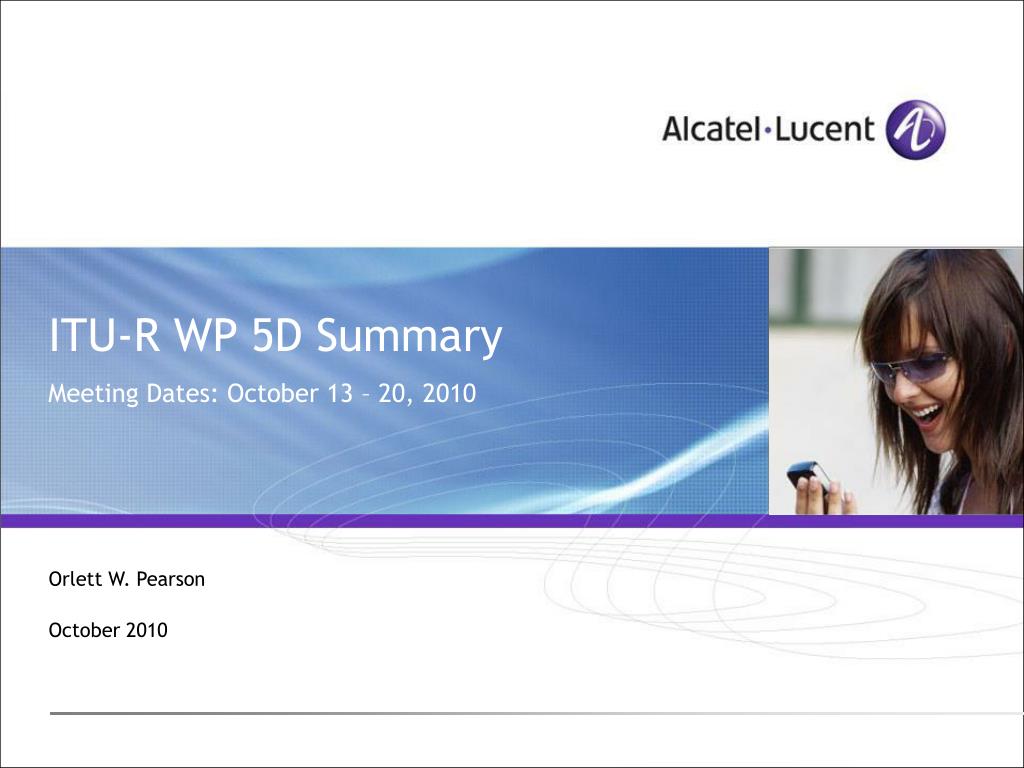 Alcatel·Lucent

ITU-R WP 5D Summary

Meeting Dates: October 13 – 20, 2010

Orlett W. Pearson

October 2010